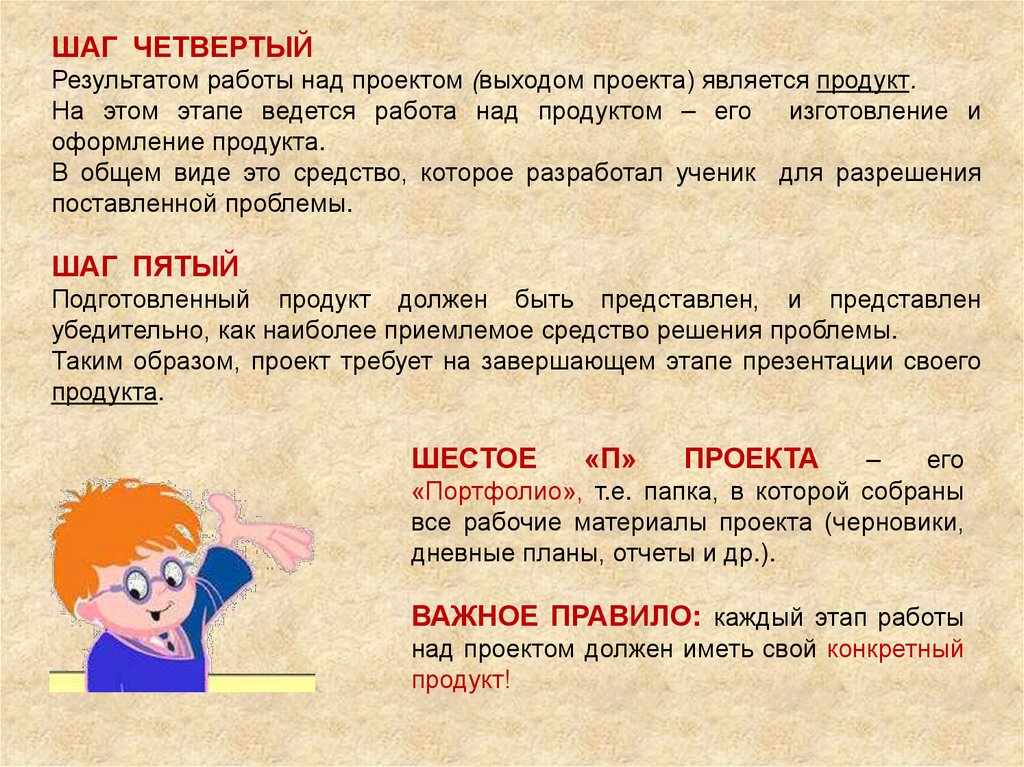 ШАГ ЧЕТВЕРТЫЙ
Результатом работы над проектом (выходом проекта) является продукт.
На этом этапе ведется работа над продуктом – его изготовление и оформление продукта.
В общем виде это средство, которое разработал ученик для разрешения поставленной проблемы.

ШАГ ПЯТЫЙ
Подготовленный продукт должен быть представлен, и представлен убедительно, как наиболее приемлемое средство решения проблемы.
Таким образом, проект требует на завершающем этапе презентации своего продукта.

ШЕСТОЕ «П» ПРОЕКТА – его «Портфолио», т.е. папка, в которой собраны все рабочие материалы проекта (черновики, дневные планы, отчеты и др.).

ВАЖНОЕ ПРАВИЛО: каждый этап работы над проектом должен иметь свой конкретный продукт!